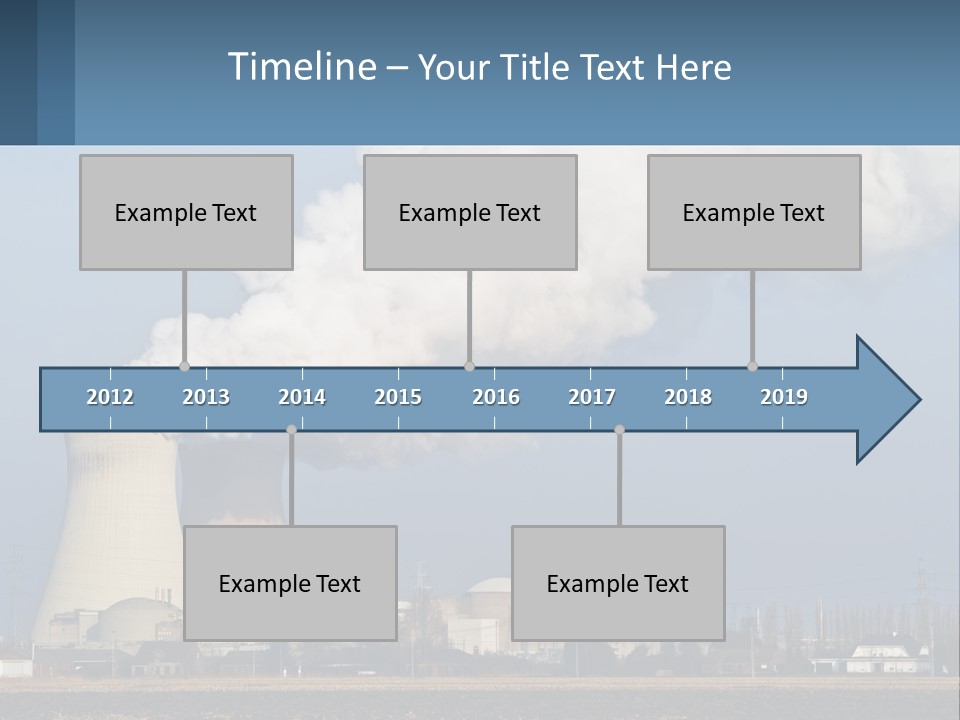 Timeline – Your Title Text Here

Example Text

Example Text

Example Text

2012 2013 2014 2015 2016 2017 2018 2019

Example Text

Example Text